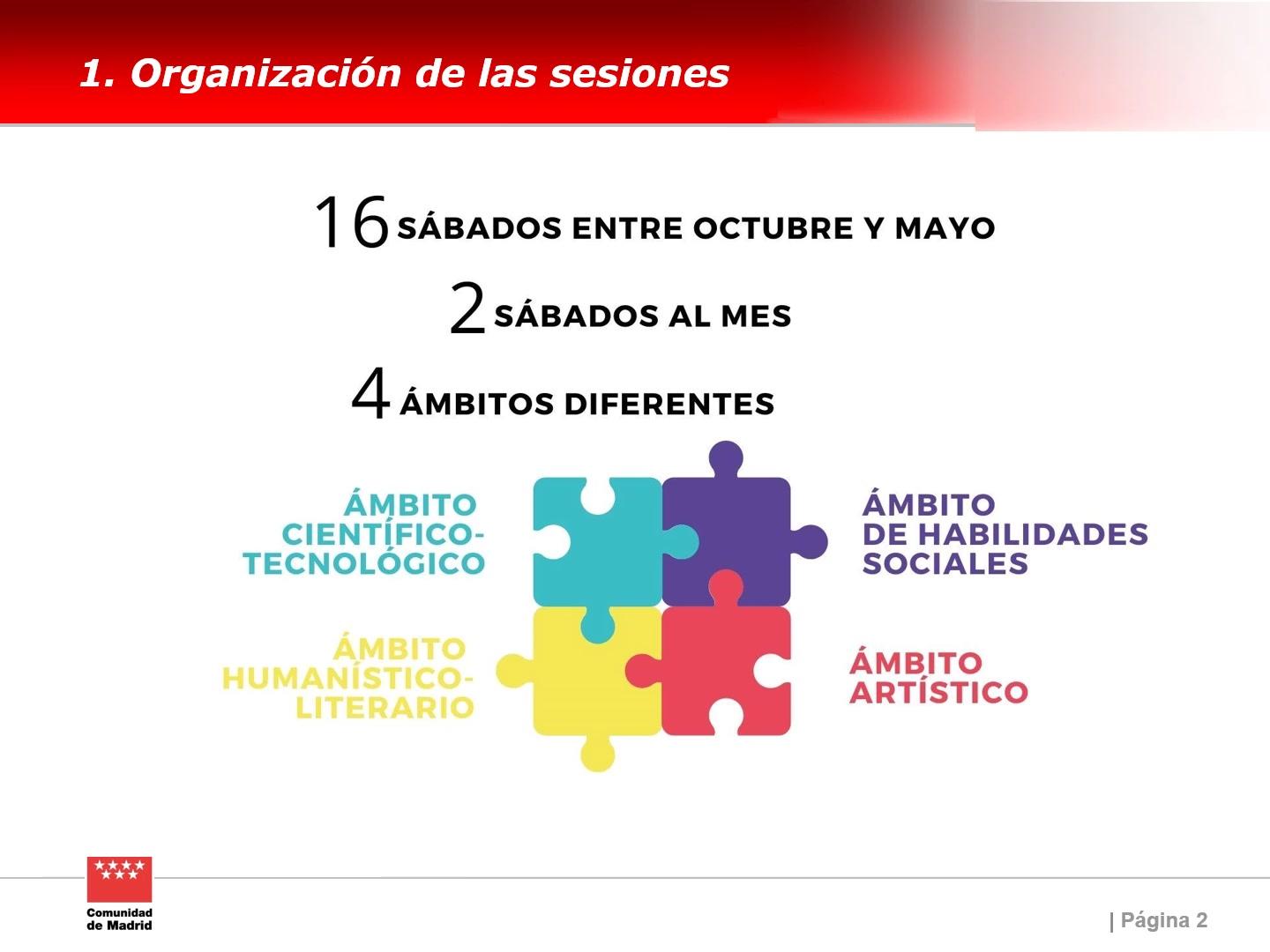 1. Organización de las sesiones

16 SÁBADOS ENTRE OCTUBRE Y MAYO

2 SÁBADOS AL MES

4 ÁMBITOS DIFERENTES

ÁMBITO CIENTÍFICO-TECNOLÓGICO

ÁMBITO DE HABILIDADES SOCIALES

ÁMBITO HUMANÍSTICO-LITERARIO

ÁMBITO ARTÍSTICO

Comunidad de Madrid

| Página 2